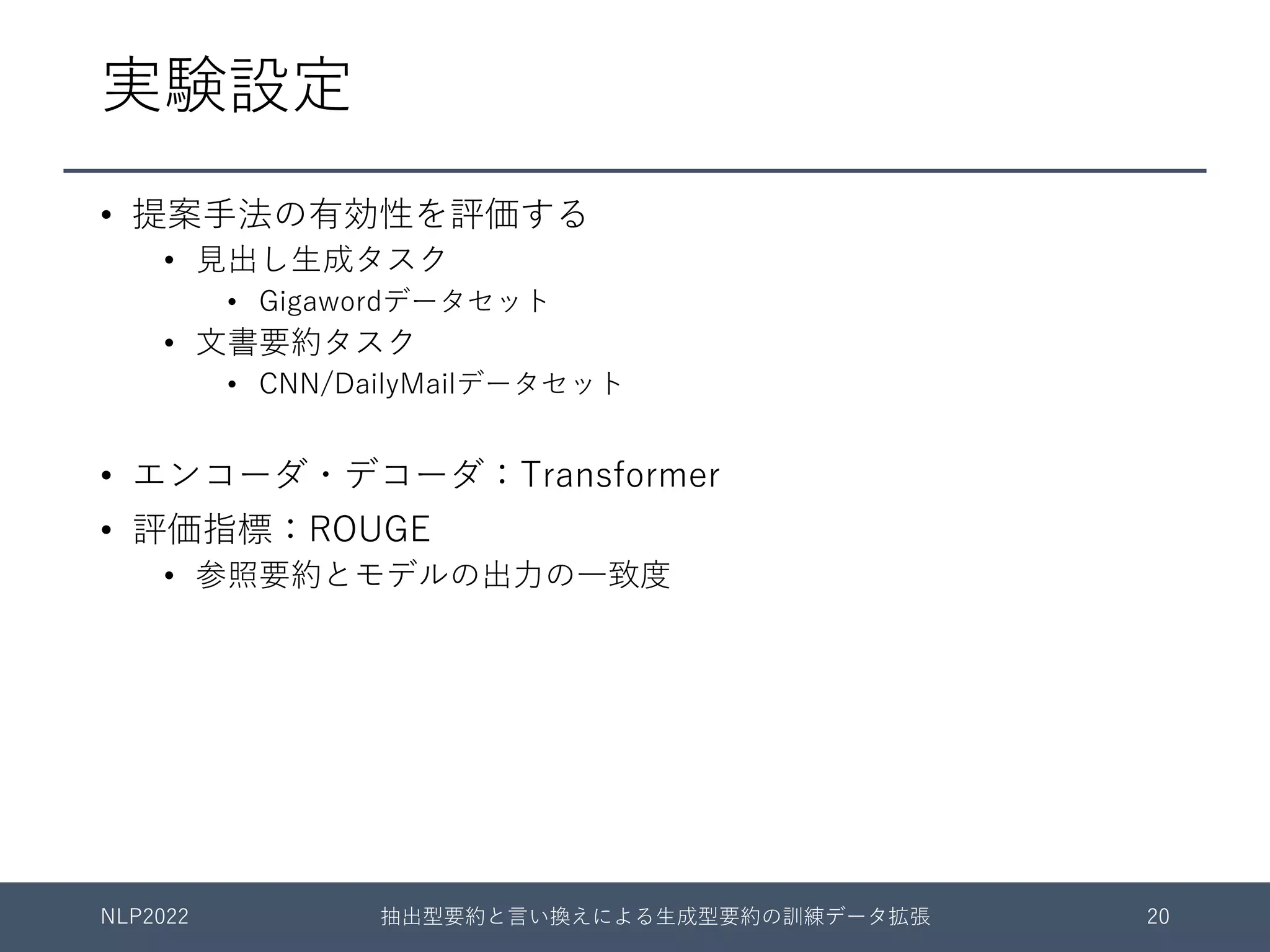 実験設定

• 提案手法の有効性を評価する
  • 見出し生成タスク
    • Gigawordデータセット
  • 文書要約タスク
    • CNN/DailyMailデータセット

• エンコーダ・デコーダ：Transformer
• 評価指標：ROUGE
  • 参照要約とモデルの出力の一致度

NLP2022　抽出型要約と言い換えによる生成型要約の訓練データ拡張　20